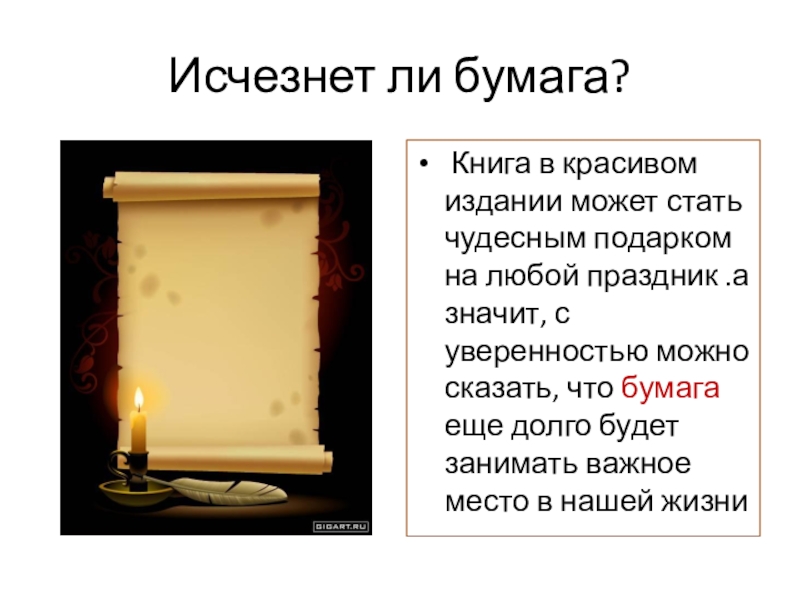 Исчезнет ли бумага?

GIGART.RU

• Книга в красивом издании может стать чудесным подарком на любой праздник .а значит, с уверенностью можно сказать, что бумага еще долго будет занимать важное место в нашей жизни